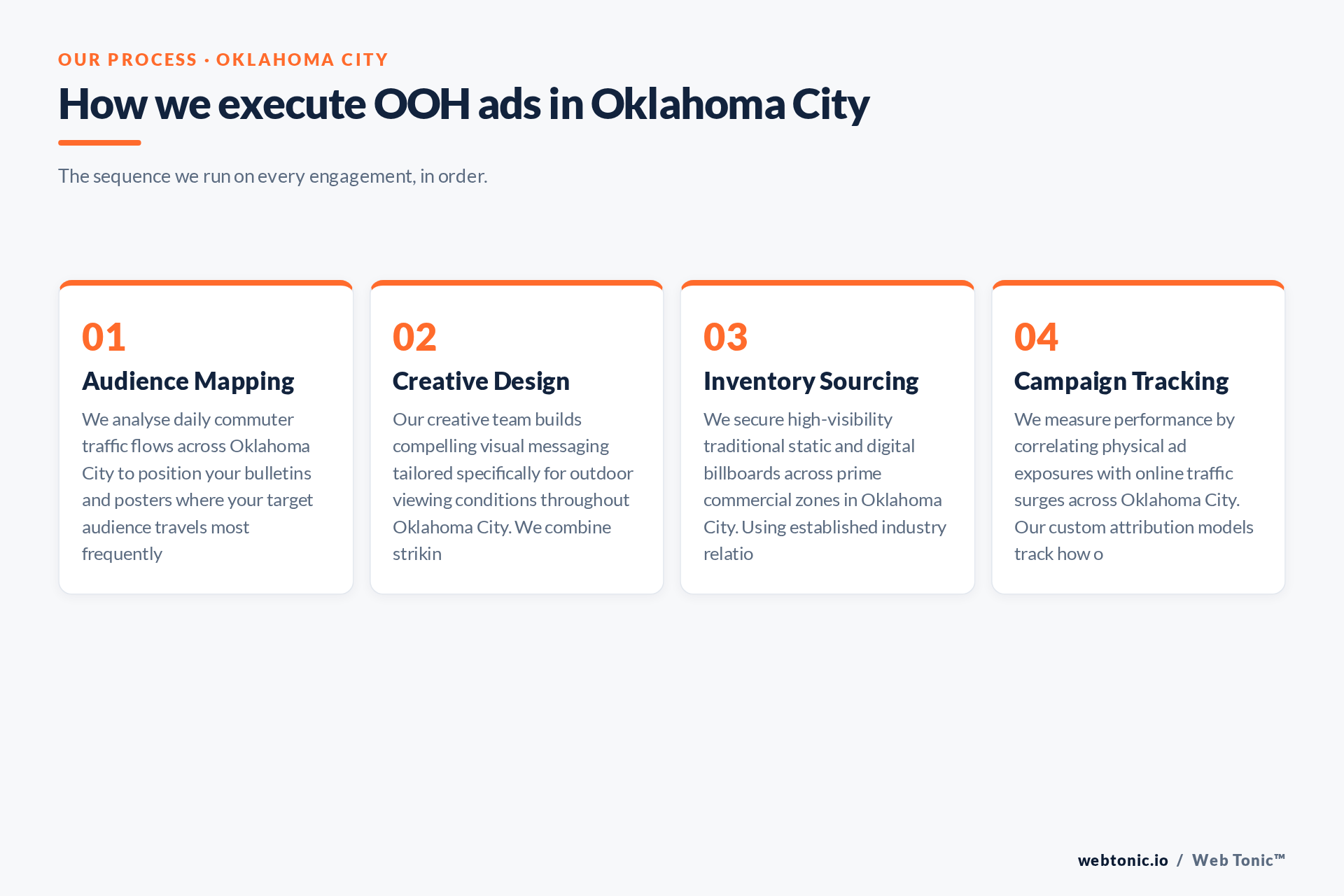 OUR PROCESS · OKLAHOMA CITY

How we execute OOH ads in Oklahoma City

The sequence we run on every engagement, in order.

01
Audience Mapping
We analyse daily commuter traffic flows across Oklahoma City to position your bulletins and posters where your target audience travels most frequently

02
Creative Design
Our creative team builds compelling visual messaging tailored specifically for outdoor viewing conditions throughout Oklahoma City. We combine strikin

03
Inventory Sourcing
We secure high-visibility traditional static and digital billboards across prime commercial zones in Oklahoma City. Using established industry relatio

04
Campaign Tracking
We measure performance by correlating physical ad exposures with online traffic surges across Oklahoma City. Our custom attribution models track how o

webtonic.io / Web Tonic™